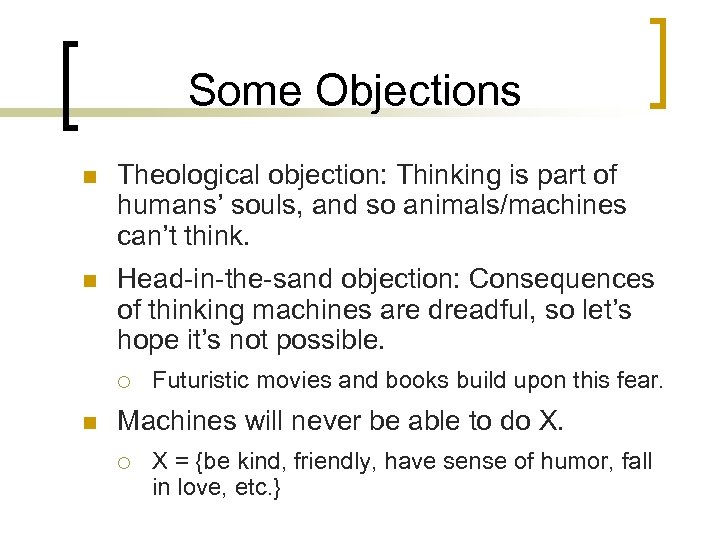 Some Objections

Theological objection: Thinking is part of humans' souls, and so animals/machines can't think.

Head-in-the-sand objection: Consequences of thinking machines are dreadful, so let's hope it's not possible.

Futuristic movies and books build upon this fear.

Machines will never be able to do X.

X = {be kind, friendly, have sense of humor, fall in love, etc.}